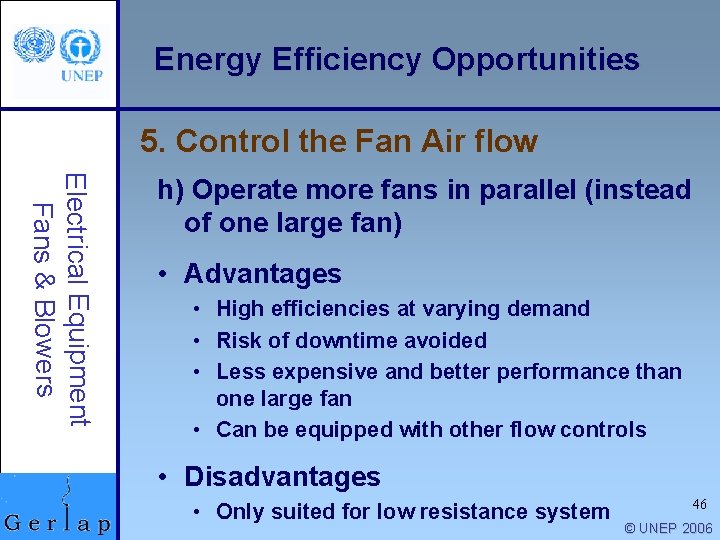 UNEP

Energy Efficiency Opportunities

Electrical Equipment
Fans & Blowers

5. Control the Fan Air flow

h) Operate more fans in parallel (instead of one large fan)

• Advantages
• High efficiencies at varying demand
• Risk of downtime avoided
• Less expensive and better performance than one large fan
• Can be equipped with other flow controls

• Disadvantages
• Only suited for low resistance system

Gerlap

46

© UNEP 2006